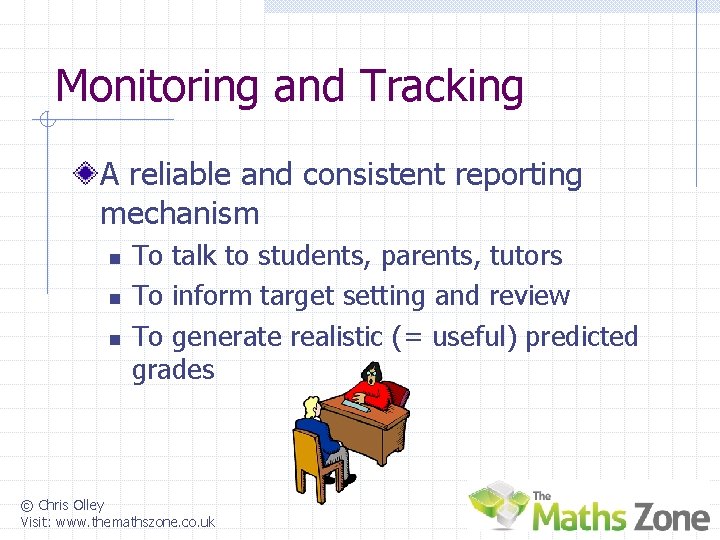 Monitoring and Tracking

A reliable and consistent reporting mechanism

- To talk to students, parents, tutors
- To inform target setting and review
- To generate realistic (= useful) predicted grades

© Chris Olley
Visit: www.themathszone.co.uk

The Maths Zone